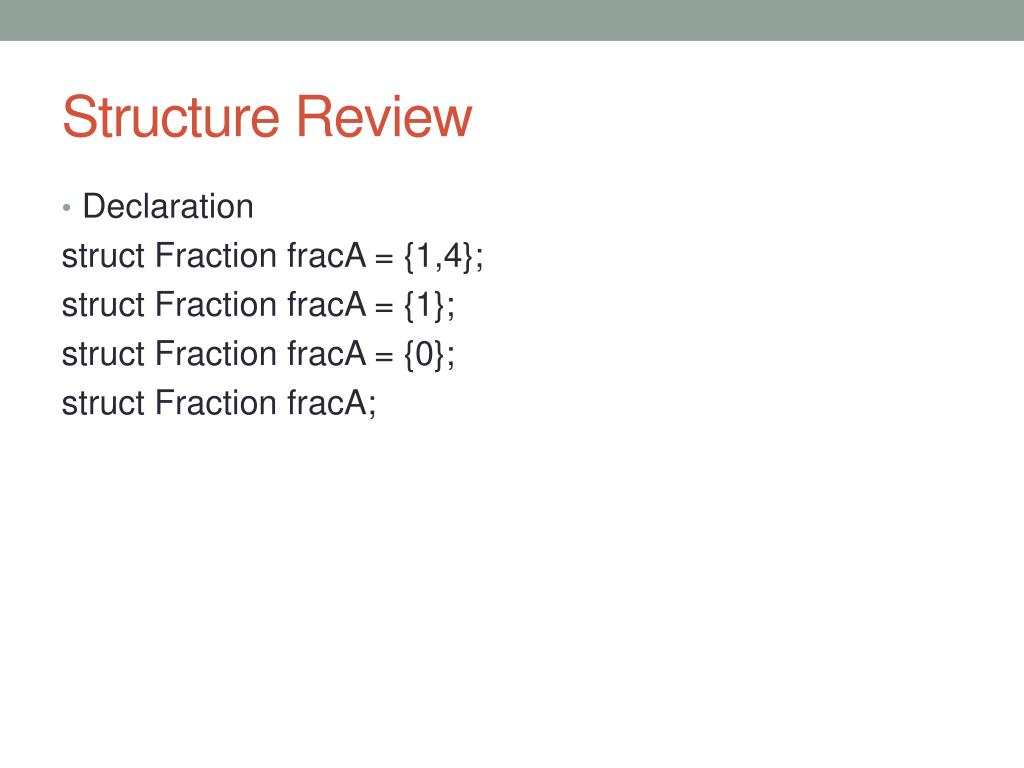 Structure Review

• Declaration
struct Fraction fracA = {1,4};
struct Fraction fracA = {1};
struct Fraction fracA = {0};
struct Fraction fracA;